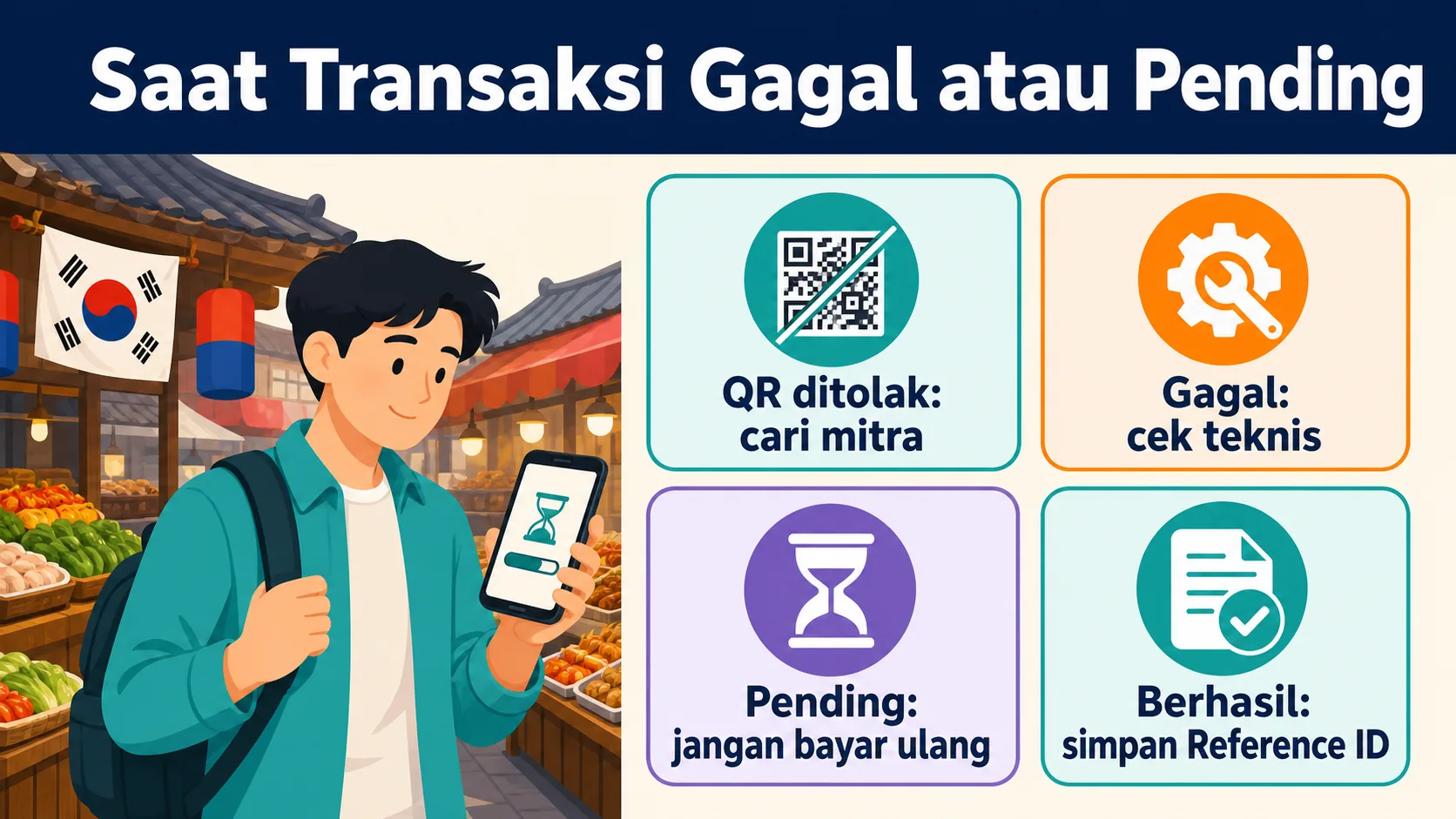 Saat Transaksi Gagal atau Pending

QR ditolak: cari mitra

Gagal: cek teknis

Pending: jangan bayar ulang

Berhasil: simpan Reference ID